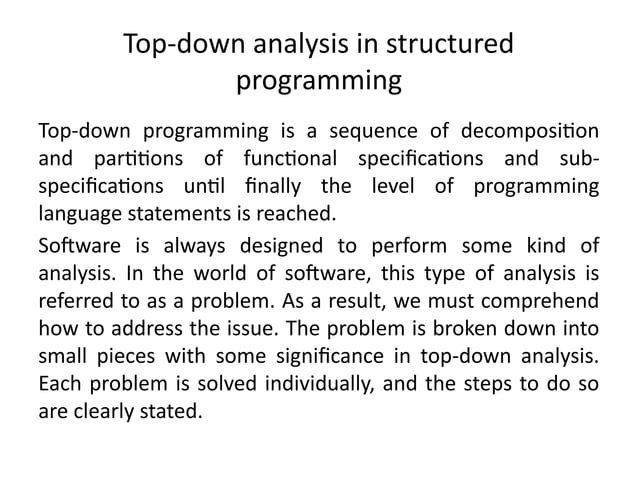 Top-down analysis in structured programming

Top-down programming is a sequence of decomposition and partitions of functional specifications and sub-specifications until finally the level of programming language statements is reached.

Software is always designed to perform some kind of analysis. In the world of software, this type of analysis is referred to as a problem. As a result, we must comprehend how to address the issue. The problem is broken down into small pieces with some significance in top-down analysis. Each problem is solved individually, and the steps to do so are clearly stated.